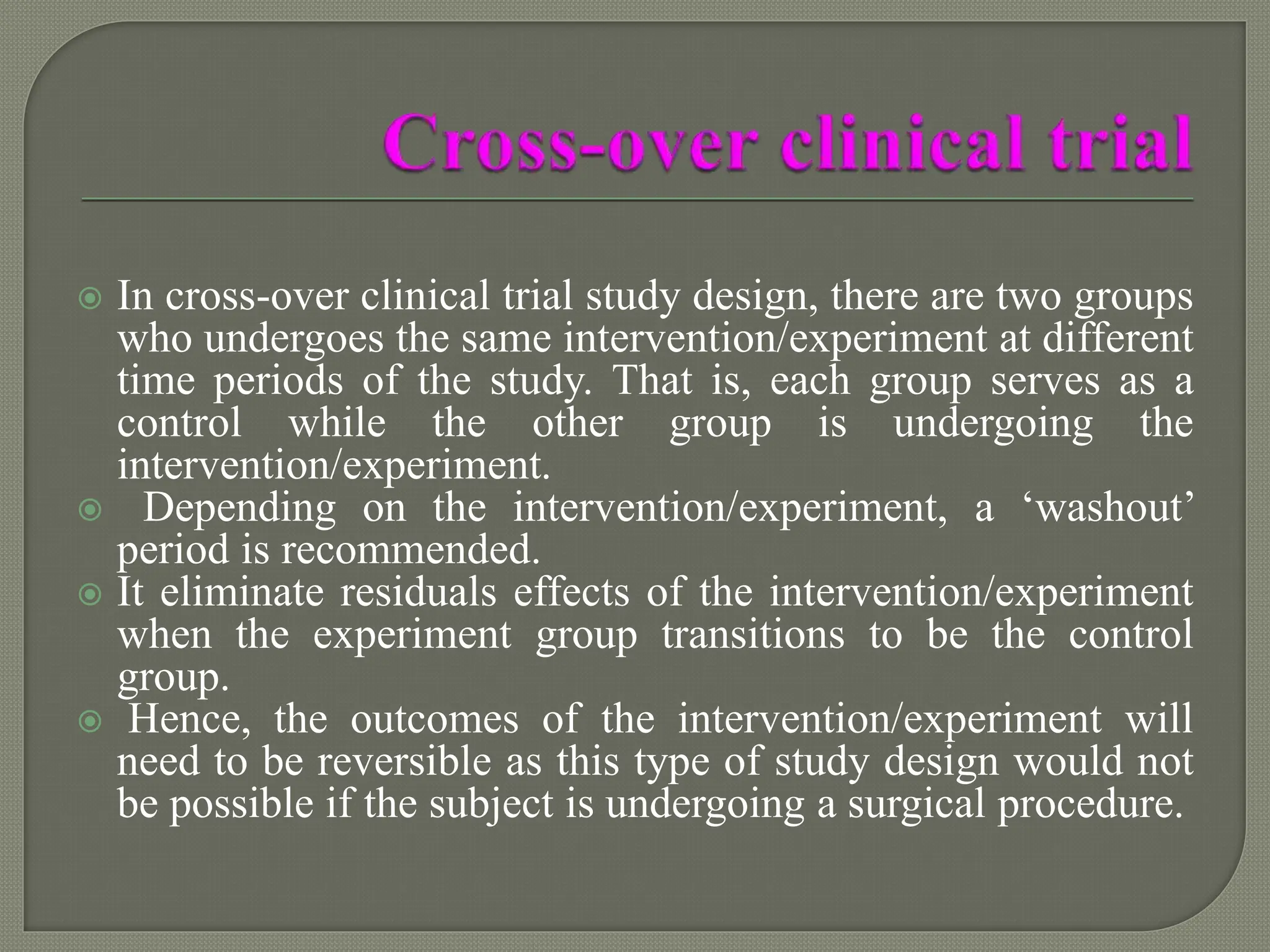 Cross-over clinical trial

In cross-over clinical trial study design, there are two groups who undergoes the same intervention/experiment at different time periods of the study. That is, each group serves as a control while the other group is undergoing the intervention/experiment.

Depending on the intervention/experiment, a ‘washout’ period is recommended.

It eliminate residuals effects of the intervention/experiment when the experiment group transitions to be the control group.

Hence, the outcomes of the intervention/experiment will need to be reversible as this type of study design would not be possible if the subject is undergoing a surgical procedure.